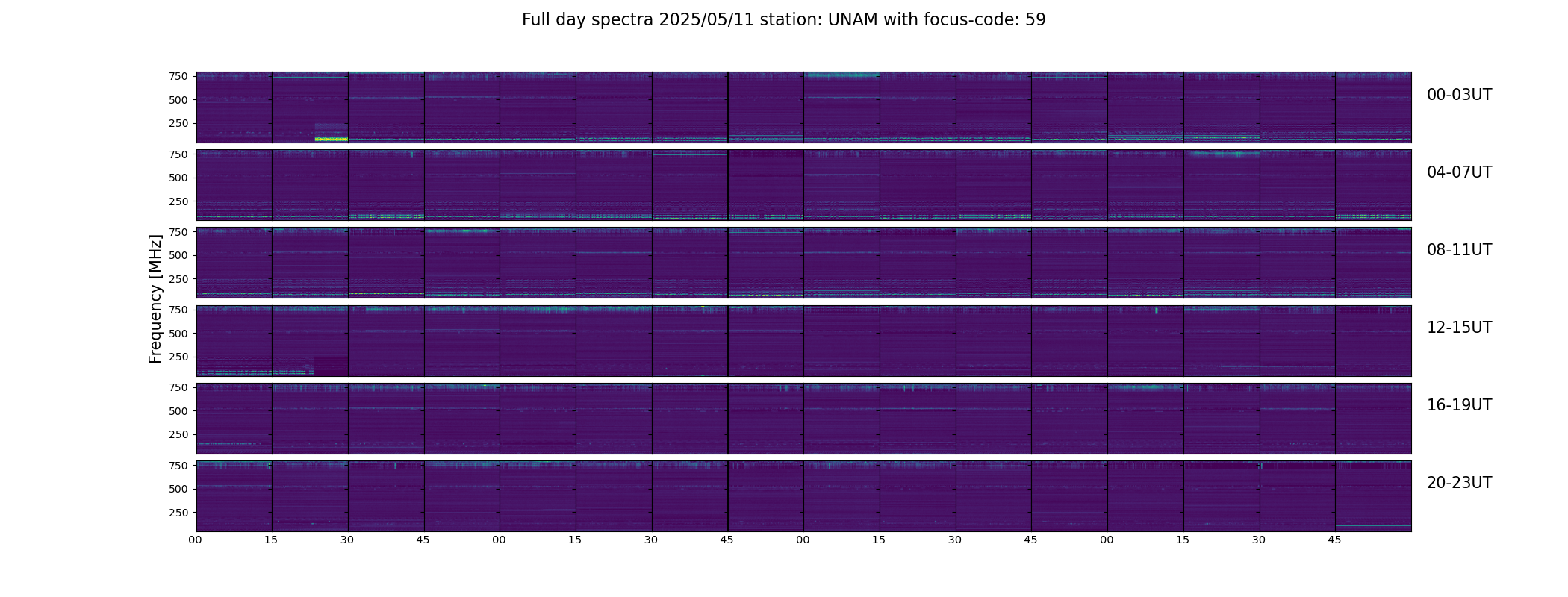 Full day spectra 2025/05/11 station: UNAM with focus-code: 59

Frequency [MHz]

750
500
250
00-03UT

750
500
250
04-07UT

750
500
250
08-11UT

750
500
250
12-15UT

750
500
250
16-19UT

750
500
250
20-23UT

00 15 30 45 00 15 30 45 00 15 30 45 00 15 30 45